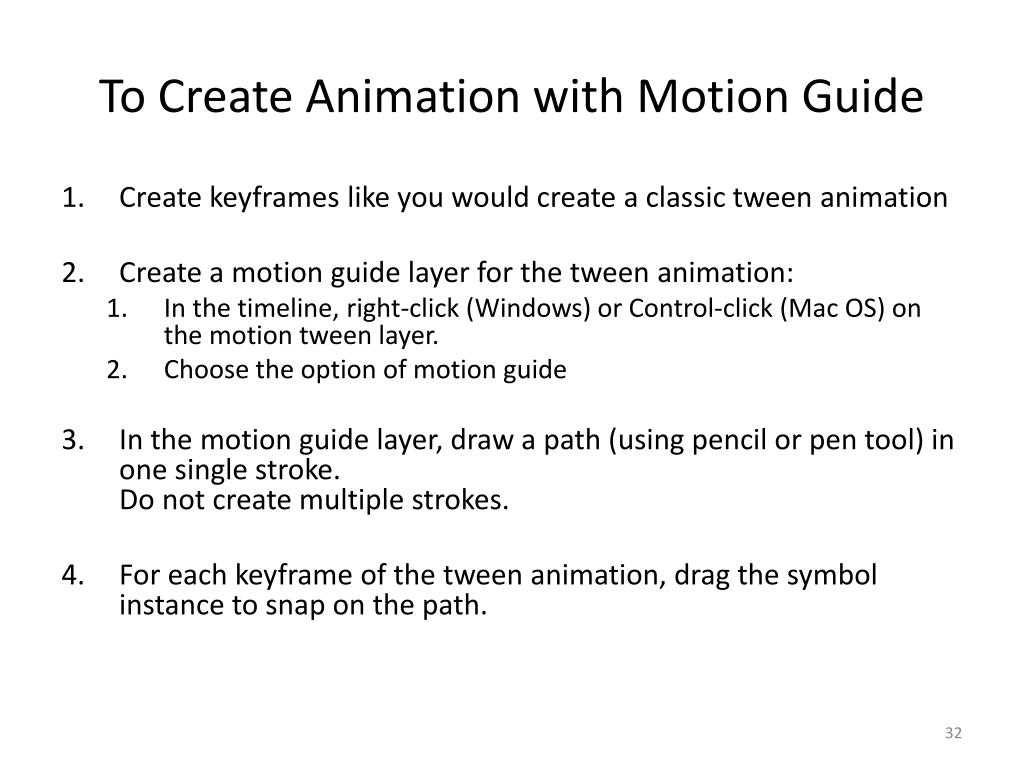 To Create Animation with Motion Guide

1. Create keyframes like you would create a classic tween animation

2. Create a motion guide layer for the tween animation:
   1. In the timeline, right-click (Windows) or Control-click (Mac OS) on the motion tween layer.
   2. Choose the option of motion guide

3. In the motion guide layer, draw a path (using pencil or pen tool) in one single stroke.
Do not create multiple strokes.

4. For each keyframe of the tween animation, drag the symbol instance to snap on the path.

32